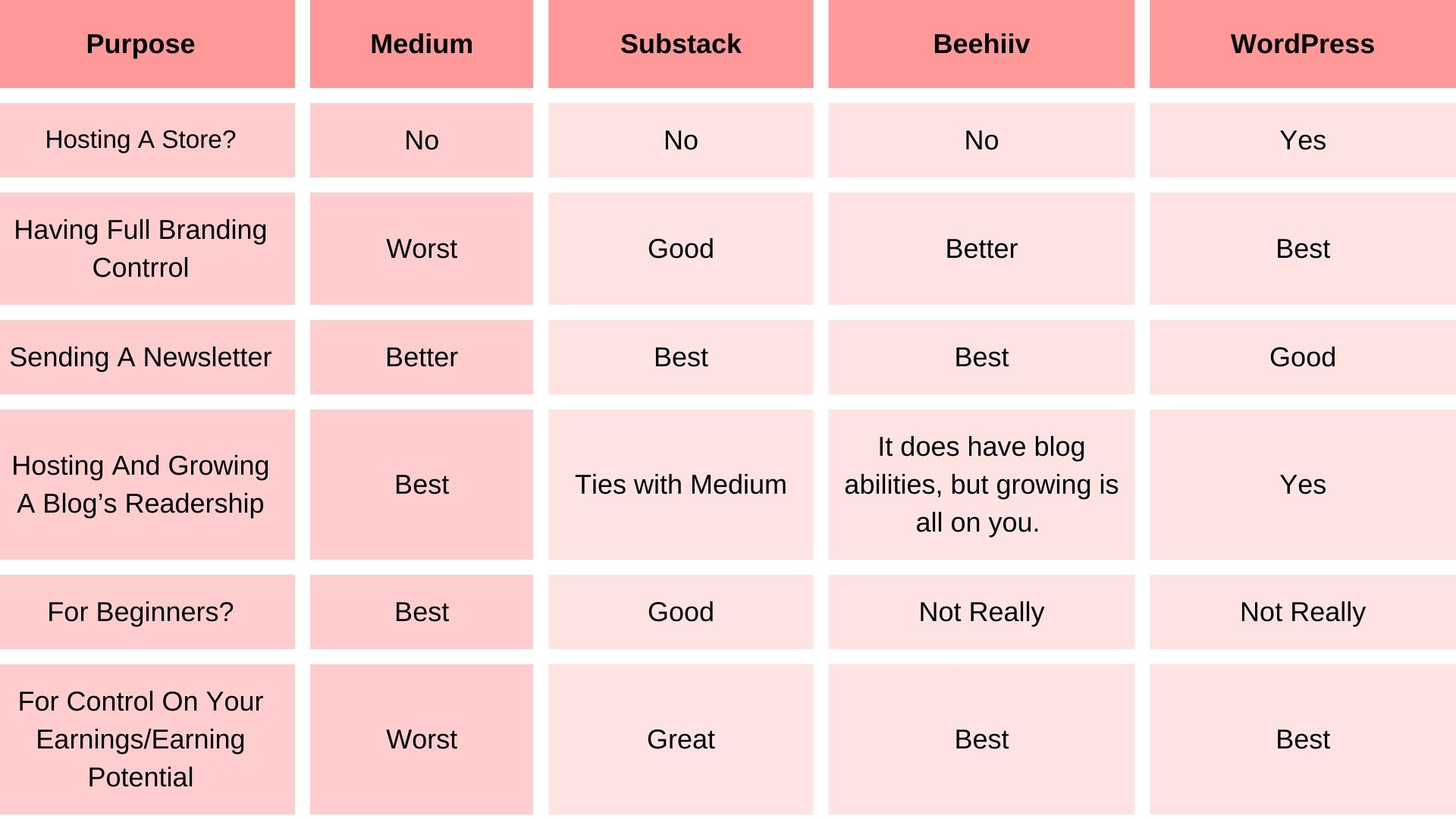 | Purpose | Medium | Substack | Beehiiv | WordPress |
|---|---|---|---|---|
| Hosting A Store? | No | No | No | Yes |
| Having Full Branding Contrrol | Worst | Good | Better | Best |
| Sending A Newsletter | Better | Best | Best | Good |
| Hosting And Growing A Blog’s Readership | Best | Ties with Medium | It does have blog abilities, but growing is all on you. | Yes |
| For Beginners? | Best | Good | Not Really | Not Really |
| For Control On Your Earnings/Earning Potential | Worst | Great | Best | Best |